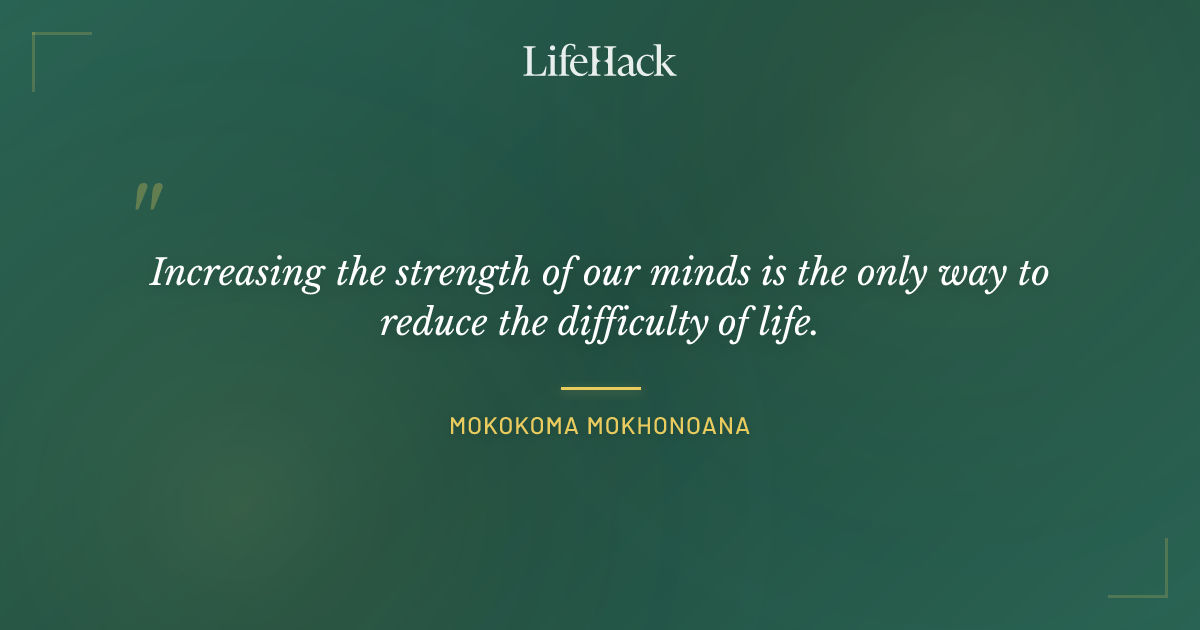 LifeHack

"

Increasing the strength of our minds is the only way to reduce the difficulty of life.

MOKOKOMA MOKHONOANA